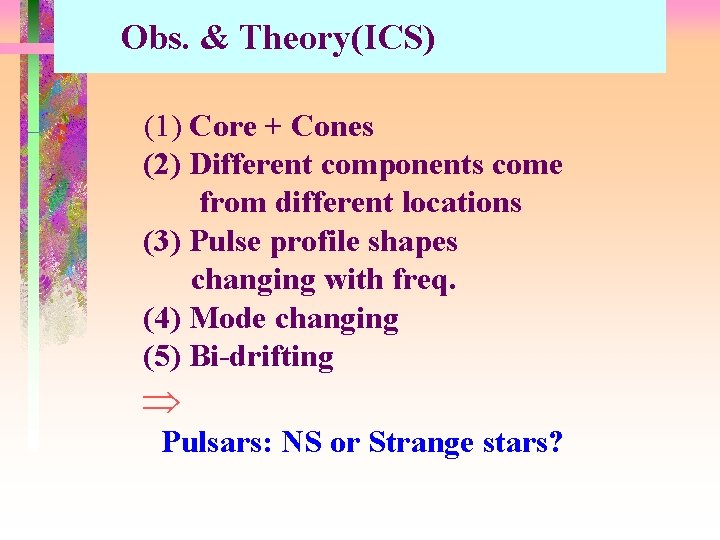 Obs. & Theory(ICS)

(1) Core + Cones
(2) Different components come from different locations
(3) Pulse profile shapes changing with freq.
(4) Mode changing
(5) Bi-drifting

$\Rightarrow$

Pulsars: NS or Strange stars?